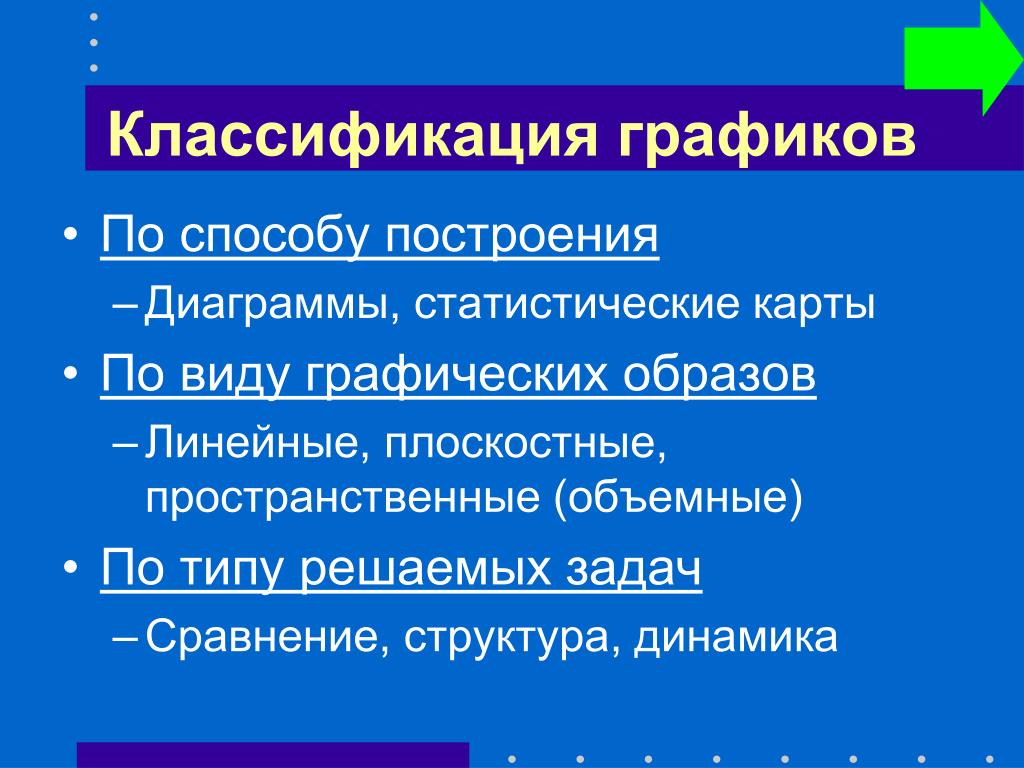 Классификация графиков

• По способу построения
– Диаграммы, статистические карты
• По виду графических образов
– Линейные, плоскостные, пространственные (объемные)
• По типу решаемых задач
– Сравнение, структура, динамика